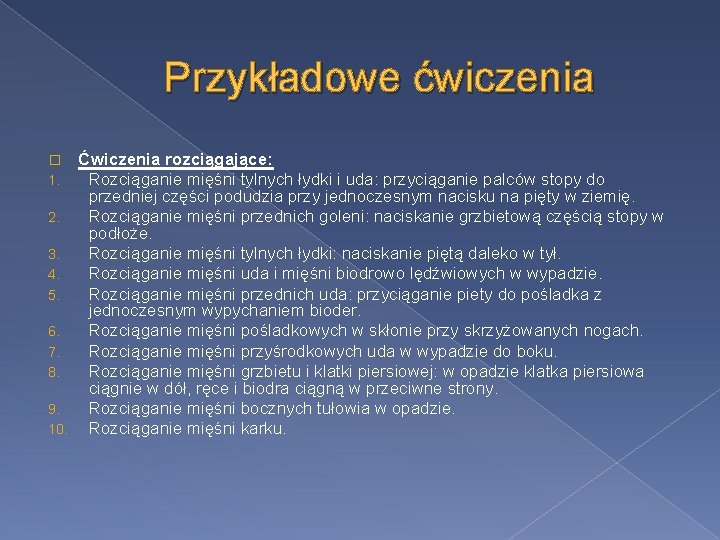 Przykładowe ćwiczenia

Ćwiczenia rozciągające:
1. Rozciąganie mięśni tylnych łydki i uda: przyciąganie palców stopy do przedniej części podudzia przy jednoczesnym nacisku na pięty w ziemię.
2. Rozciąganie mięśni przednich goleni: naciskanie grzbietową częścią stopy w podłoże.
3. Rozciąganie mięśni tylnych łydki: naciskanie piętą daleko w tył.
4. Rozciąganie mięśni uda i mięśni biodrowo lędźwiowych w wypadzie.
5. Rozciąganie mięśni przednich uda: przyciąganie piety do pośladka z jednoczesnym wypychaniem bioder.
6. Rozciąganie mięśni pośladkowych w skłonie przy skrzyżowanych nogach.
7. Rozciąganie mięśni przyśrodkowych uda w wypadzie do boku.
8. Rozciąganie mięśni grzbietu i klatki piersiowej: w opadzie klatka piersiowa ciągnie w dół, ręce i biodra ciągną w przeciwne strony.
9. Rozciąganie mięśni bocznych tułowia w opadzie.
10. Rozciąganie mięśni karku.